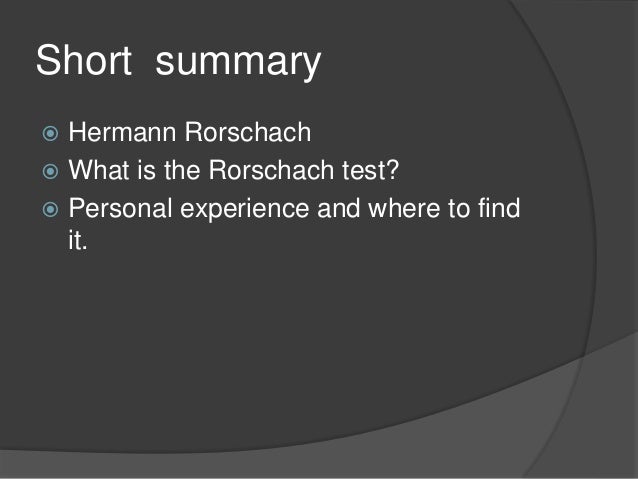 Short summary

Hermann Rorschach
What is the Rorschach test?
Personal experience and where to find it.